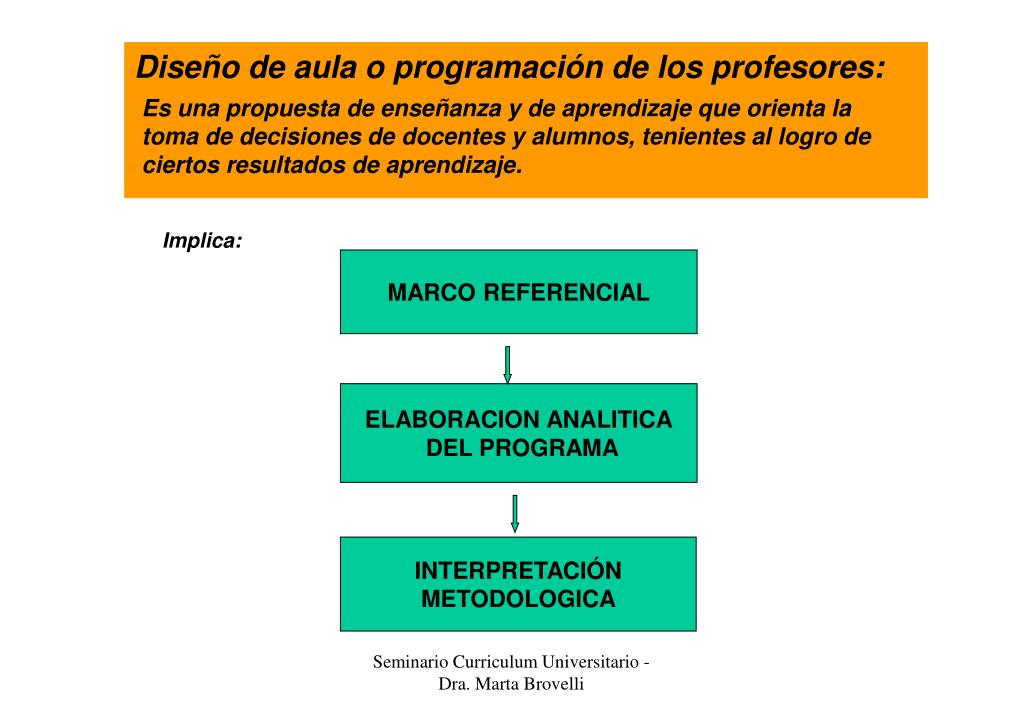 Diseño de aula o programación de los profesores:

Es una propuesta de enseñanza y de aprendizaje que orienta la toma de decisiones de docentes y alumnos, tenientes al logro de ciertos resultados de aprendizaje.

Implica:

MARCO REFERENCIAL

ELABORACION ANALITICA DEL PROGRAMA

INTERPRETACIÓN METODOLOGICA

Seminario Curriculum Universitario - Dra. Marta Brovelli